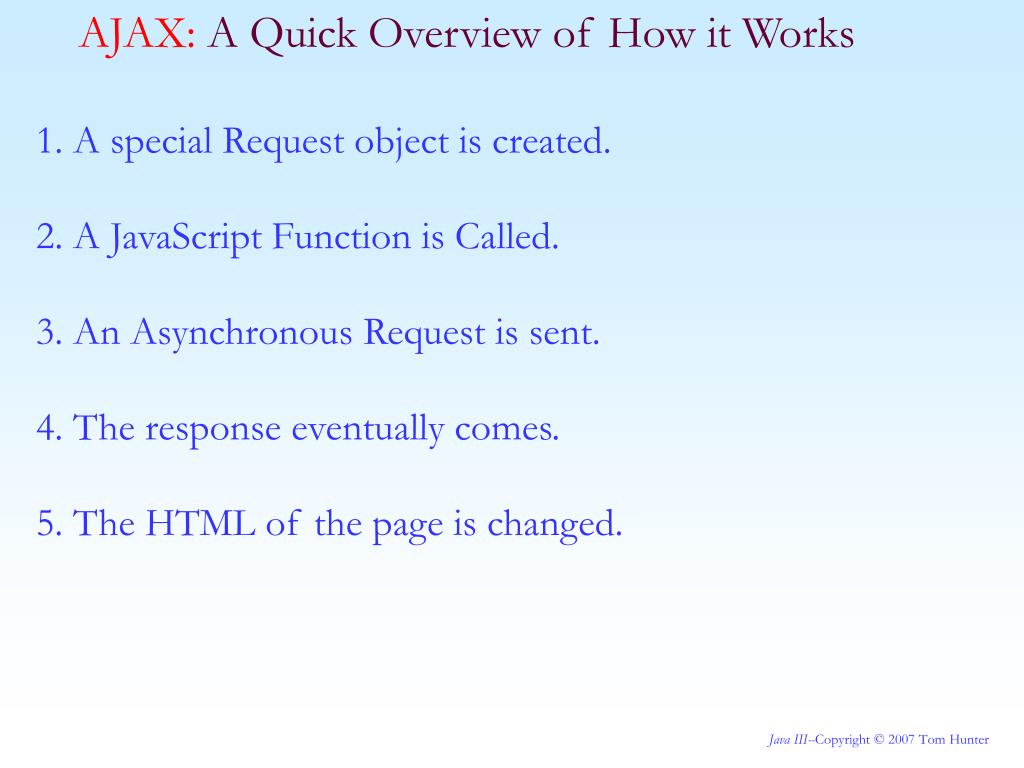 AJAX: A Quick Overview of How it Works

1. A special Request object is created.

2. A JavaScript Function is Called.

3. An Asynchronous Request is sent.

4. The response eventually comes.

5. The HTML of the page is changed.

Java III–Copyright © 2007 Tom Hunter